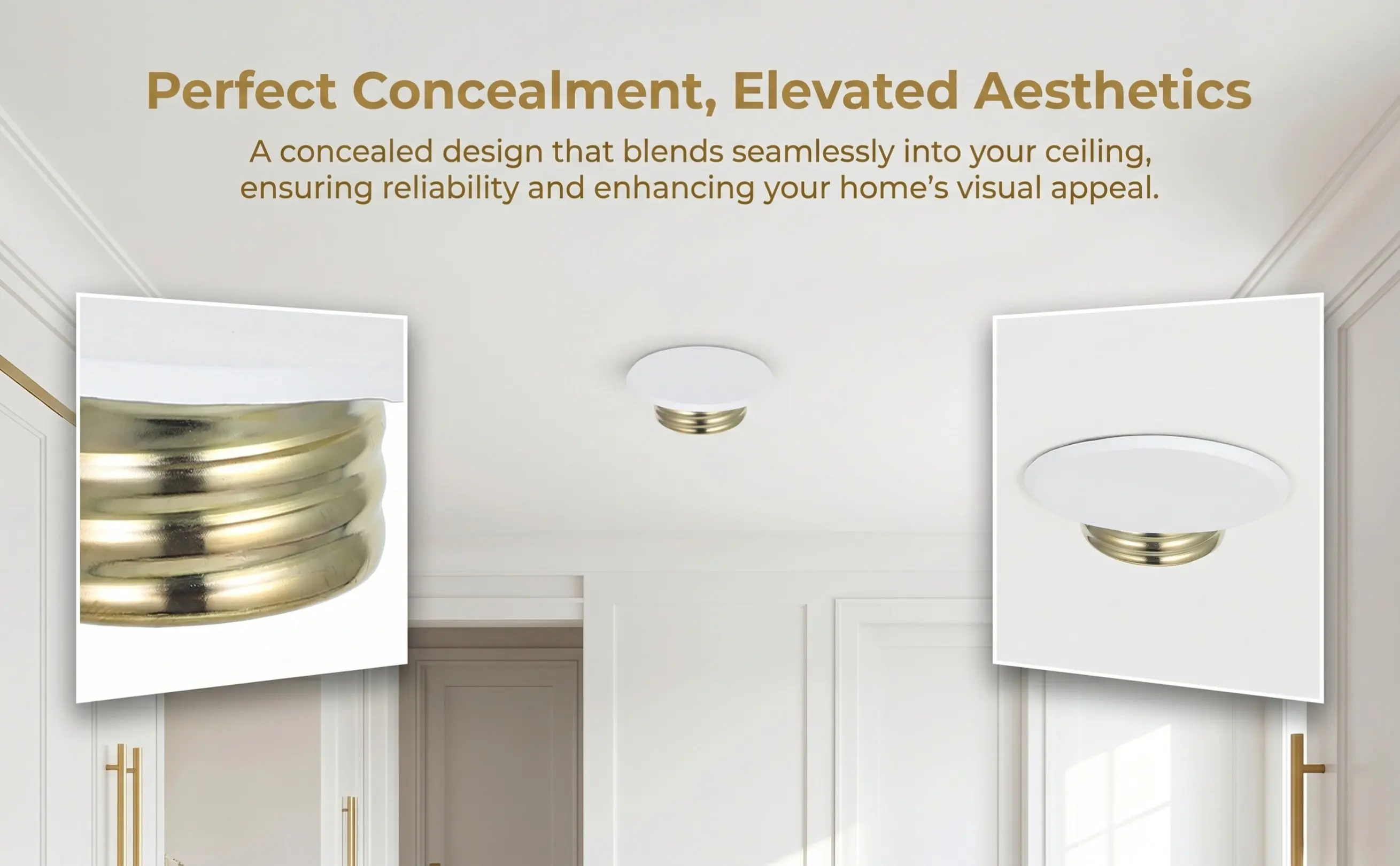 Perfect Concealment, Elevated Aesthetics

A concealed design that blends seamlessly into your ceiling, ensuring reliability and enhancing your home's visual appeal.